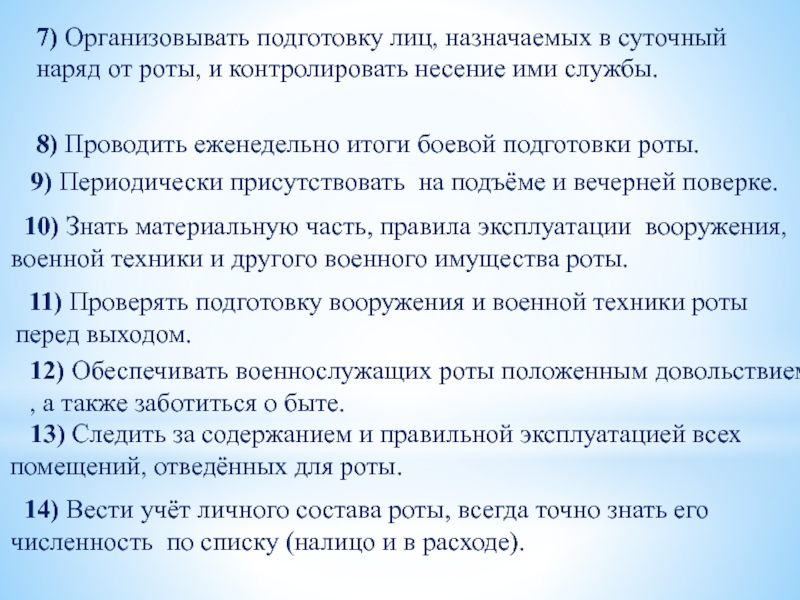 7) Организовывать подготовку лиц, назначаемых в суточный наряд от роты, и контролировать несение ими службы.

8) Проводить еженедельно итоги боевой подготовки роты.

9) Периодически присутствовать на подъёме и вечерней поверке.

10) Знать материальную часть, правила эксплуатации вооружения, военной техники и другого военного имущества роты.

11) Проверять подготовку вооружения и военной техники роты перед выходом.

12) Обеспечивать военнослужащих роты положенным довольствием , а также заботиться о быте.

13) Следить за содержанием и правильной эксплуатацией всех помещений, отведённых для роты.

14) Вести учёт личного состава роты, всегда точно знать его численность по списку (налицо и в расходе).